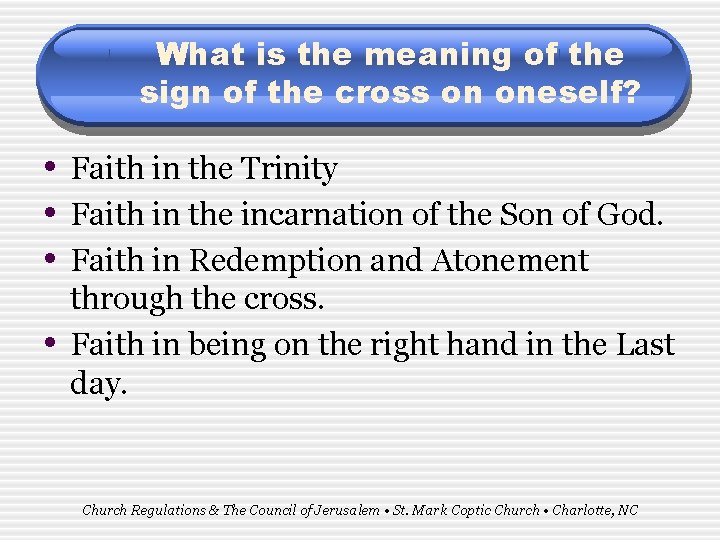 What is the meaning of the sign of the cross on oneself?

• Faith in the Trinity
• Faith in the incarnation of the Son of God.
• Faith in Redemption and Atonement through the cross.
• Faith in being on the right hand in the Last day.

Church Regulations & The Council of Jerusalem • St. Mark Coptic Church • Charlotte, NC